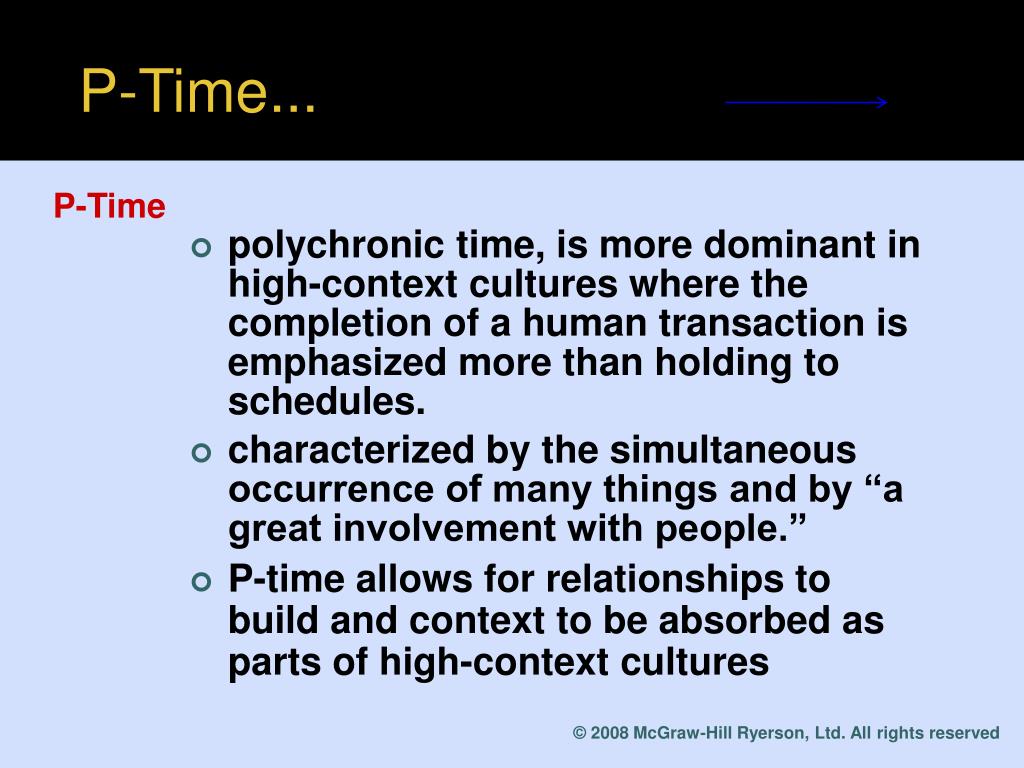 P-Time...

P-Time

polychronic time, is more dominant in high-context cultures where the completion of a human transaction is emphasized more than holding to schedules.

characterized by the simultaneous occurrence of many things and by “a great involvement with people.”

P-time allows for relationships to build and context to be absorbed as parts of high-context cultures

© 2008 McGraw-Hill Ryerson, Ltd. All rights reserved